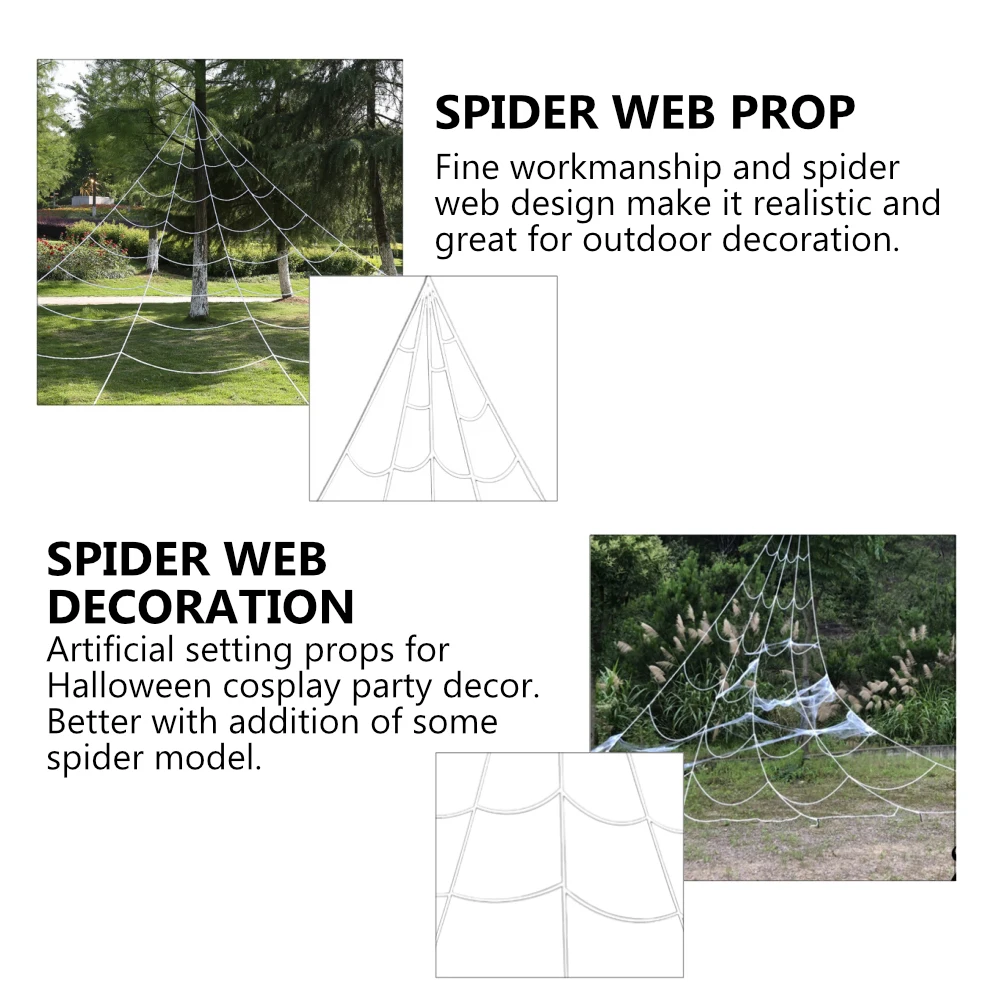 SPIDER WEB PROP

Fine workmanship and spider web design make it realistic and great for outdoor decoration.

SPIDER WEB DECORATION

Artificial setting props for Halloween cosplay party decor. Better with addition of some spider model.